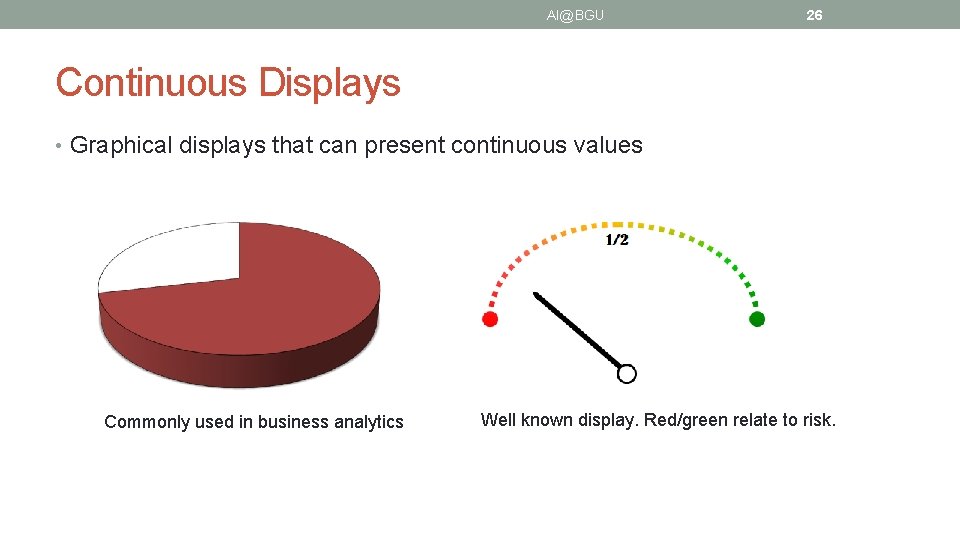 AI@BGU 26

Continuous Displays

• Graphical displays that can present continuous values

1/2

Commonly used in business analytics

Well known display. Red/green relate to risk.